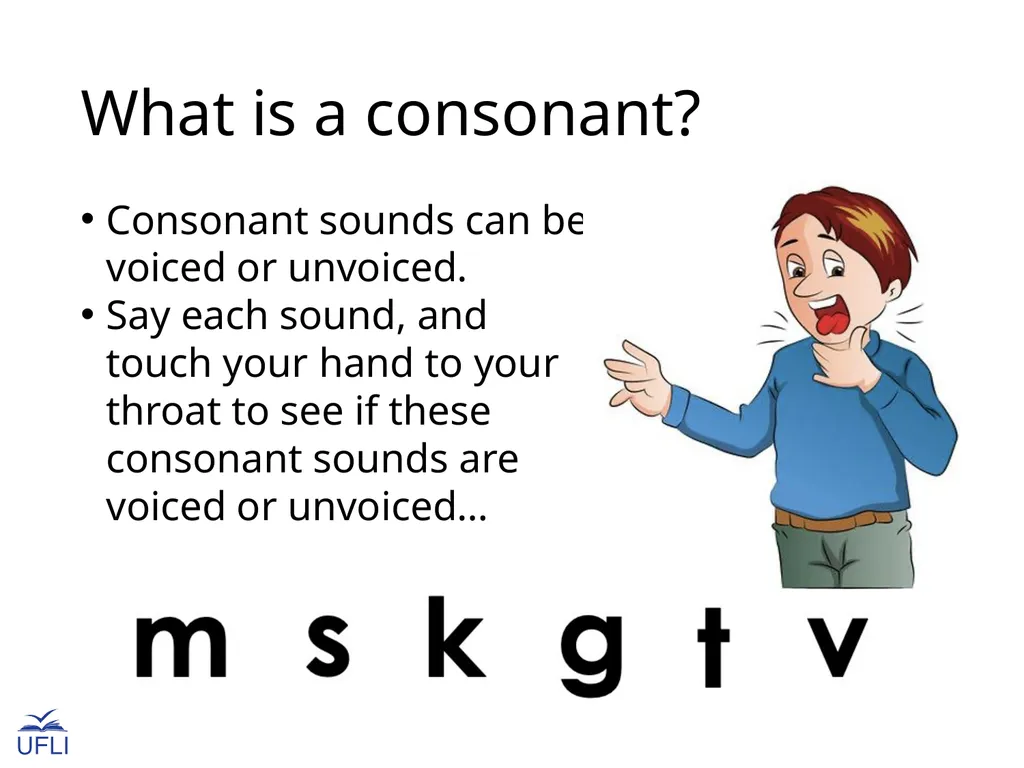 What is a consonant?

• Consonant sounds can be voiced or unvoiced.
• Say each sound, and touch your hand to your throat to see if these consonant sounds are voiced or unvoiced…

m s k g t v

UFLI